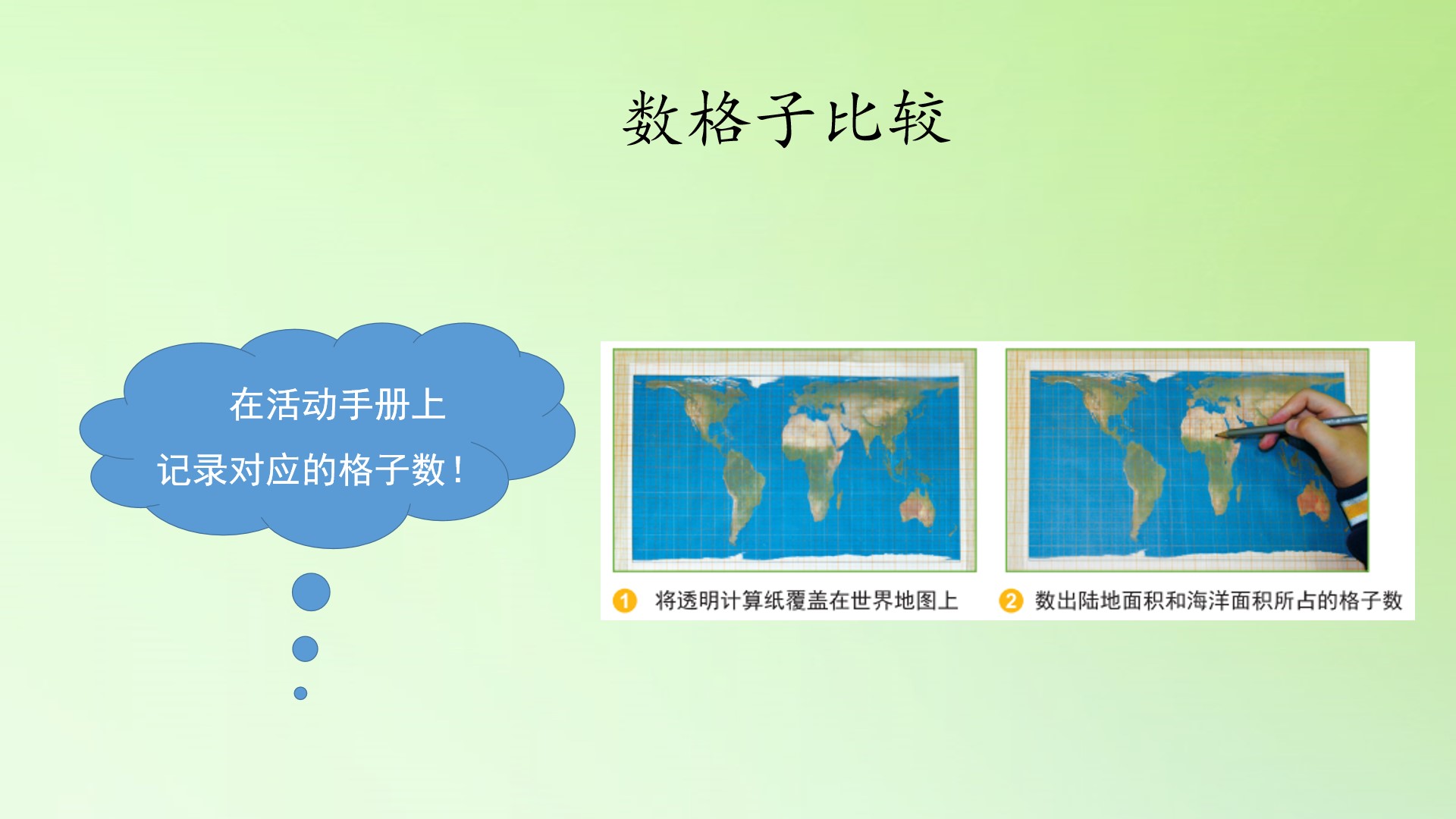 数格子比较

在活动手册上

记录对应的格子数！

1 将透明计算纸覆盖在世界地图上

2 数出陆地面积和海洋面积所占的格子数